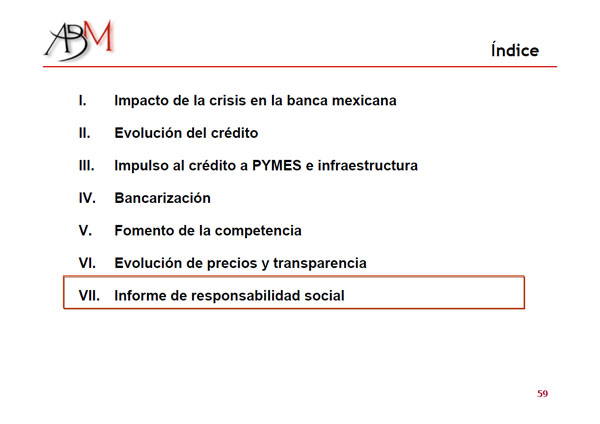 ABM

Índice

I. Impacto de la crisis en la banca mexicana

II. Evolución del crédito

III. Impulso al crédito a PYMES e infraestructura

IV. Bancarización

V. Fomento de la competencia

VI. Evolución de precios y transparencia

VII. Informe de responsabilidad social

59